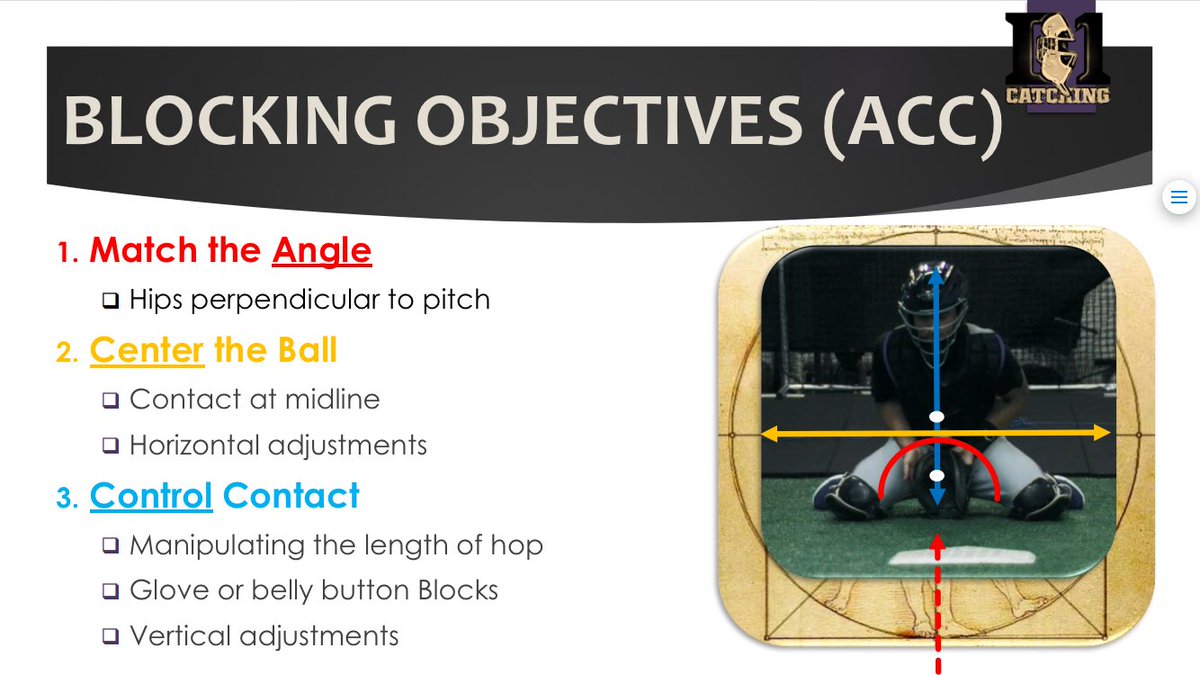 CATCHING

BLOCKING OBJECTIVES (ACC)

1. Match the Angle

❑ Hips perpendicular to pitch

2. Center the Ball

❑ Contact at midline

❑ Horizontal adjustments

3. Control Contact

❑ Manipulating the length of hop

❑ Glove or belly button Blocks

❑ Vertical adjustments